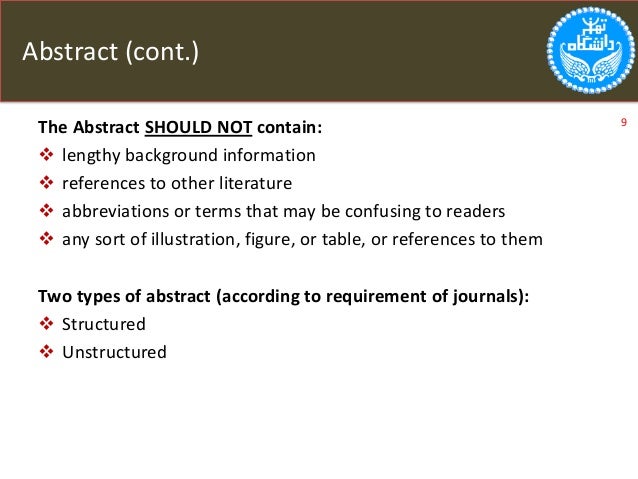 Abstract (cont.)

دانشگاه تهران

9

The Abstract SHOULD NOT contain:
❖ lengthy background information
❖ references to other literature
❖ abbreviations or terms that may be confusing to readers
❖ any sort of illustration, figure, or table, or references to them

Two types of abstract (according to requirement of journals):
❖ Structured
❖ Unstructured